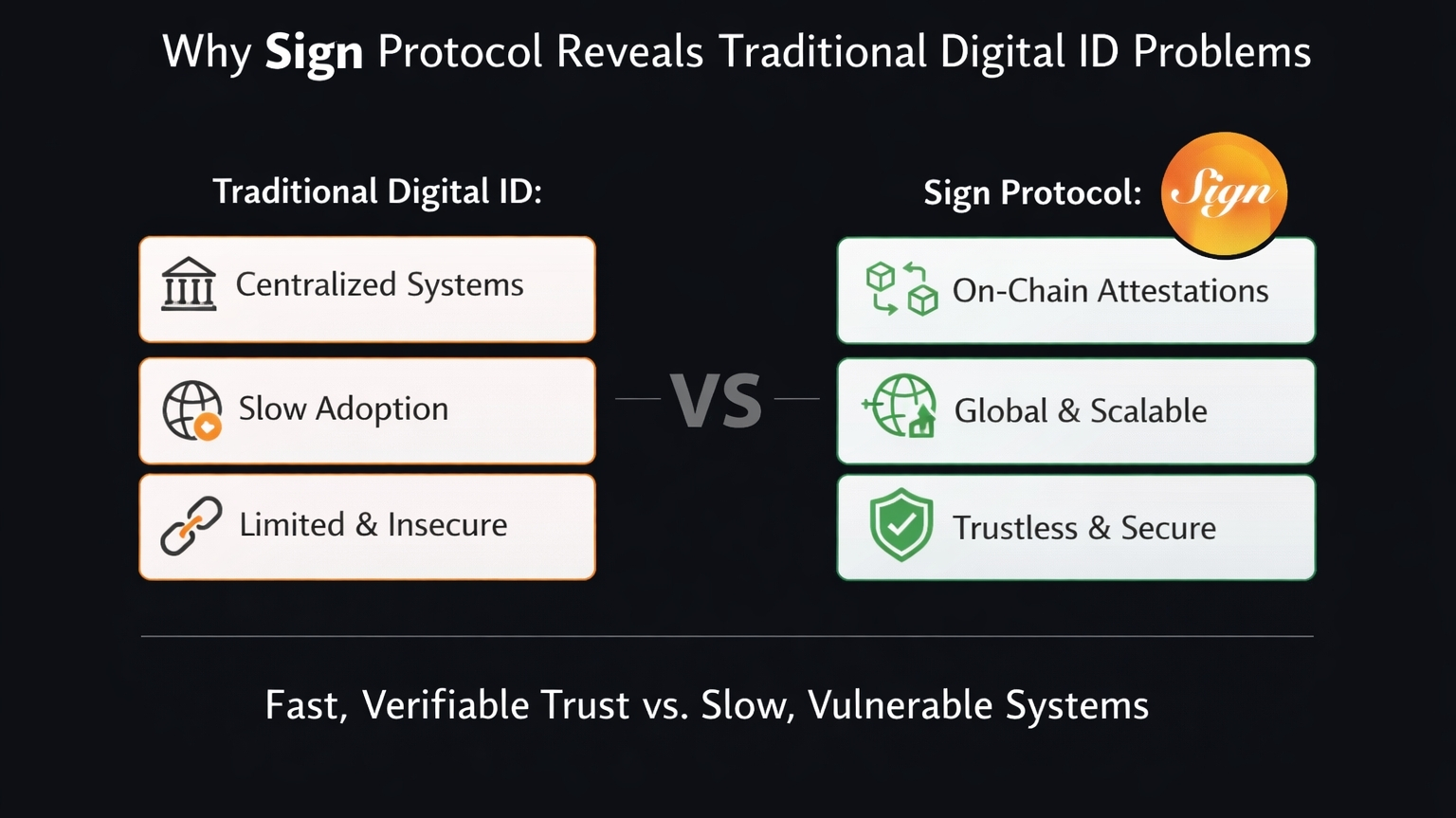 Why Sign Protocol Reveals Traditional Digital ID Problems

Traditional Digital ID:

Centralized Systems

Slow Adoption

Limited & Insecure

VS

Sign Protocol: Sign

On-Chain Attestations

Global & Scalable

Trustless & Secure

Fast, Verifiable Trust vs. Slow, Vulnerable Systems